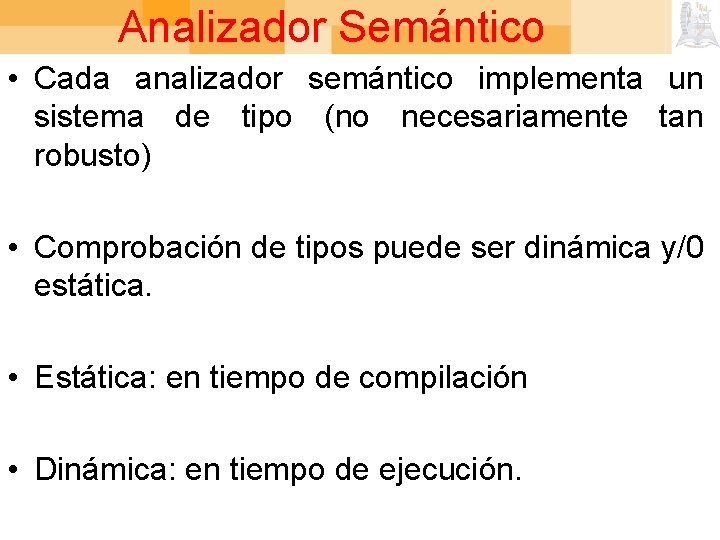 Analizador Semántico

• Cada analizador semántico implementa un sistema de tipo (no necesariamente tan robusto)

• Comprobación de tipos puede ser dinámica y/0 estática.

• Estática: en tiempo de compilación

• Dinámica: en tiempo de ejecución.